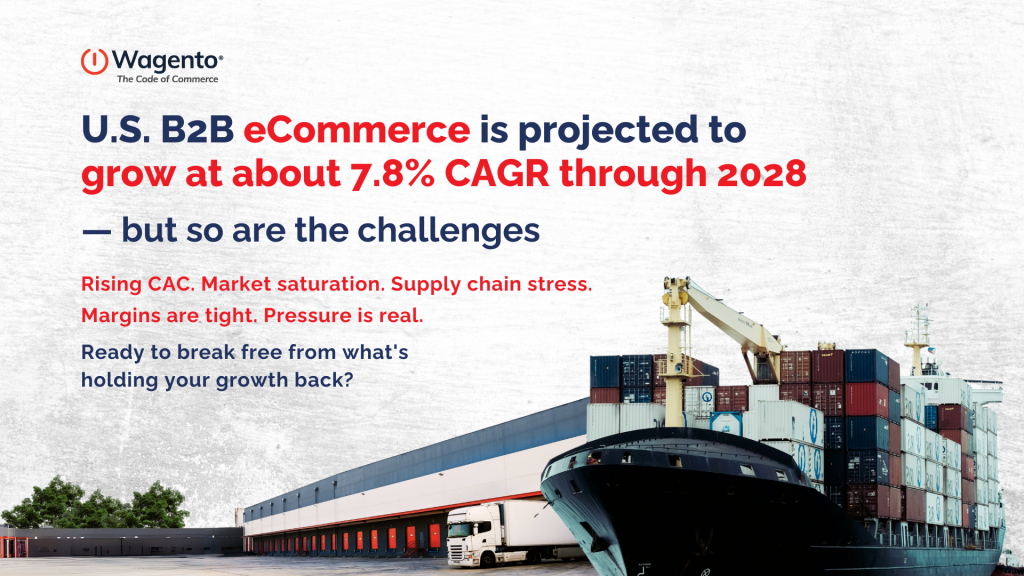 Wagento®
The Code of Commerce

U.S. B2B eCommerce is projected to grow at about 7.8% CAGR through 2028

— but so are the challenges

Rising CAC. Market saturation. Supply chain stress.

Margins are tight. Pressure is real.

Ready to break free from what's holding your growth back?